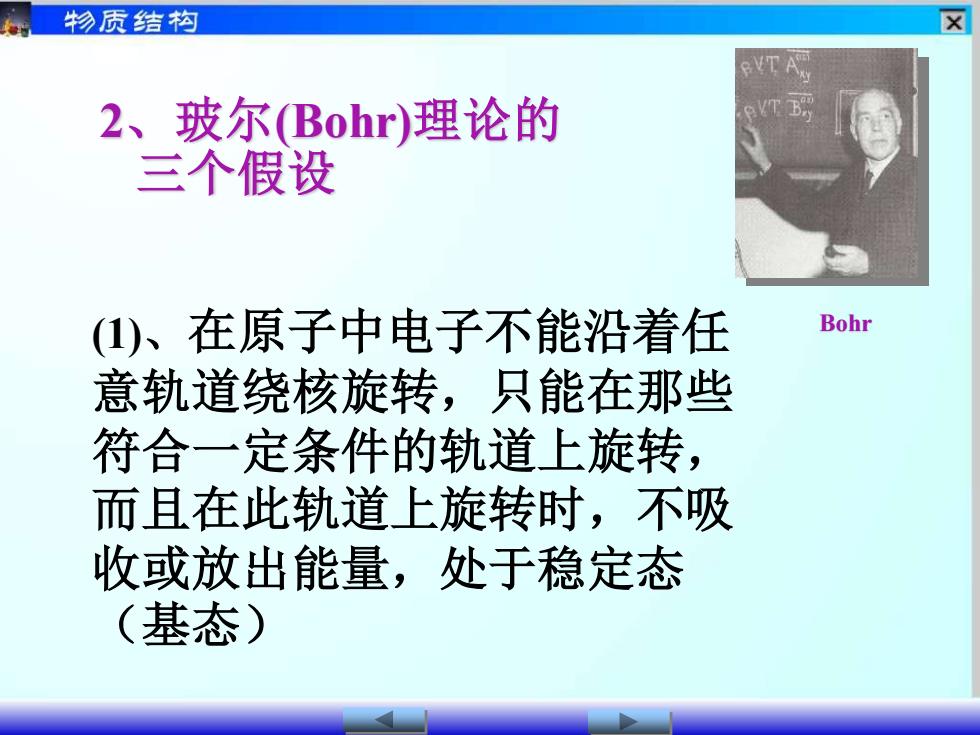 物质结构

2、玻尔(Bohr)理论的三个假设

Bohr

(1)、在原子中电子不能沿着任意轨道绕核旋转，只能在那些符合一定条件的轨道上旋转，而且在此轨道上旋转时，不吸收或放出能量，处于稳定态（基态）